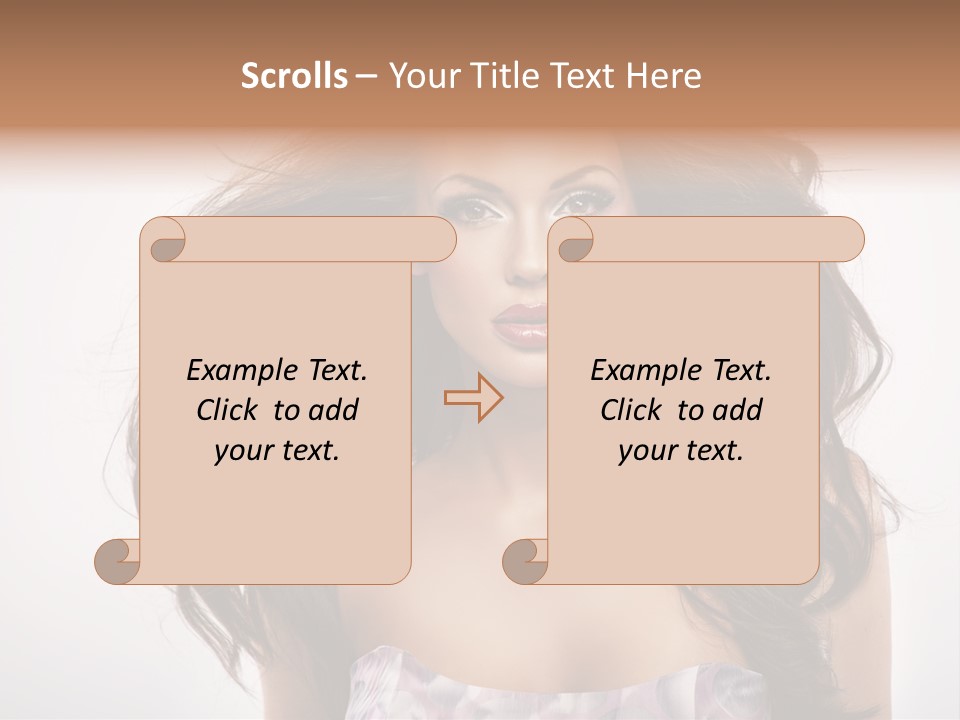 Scrolls – Your Title Text Here

Example Text. Click to add your text.

Example Text. Click to add your text.